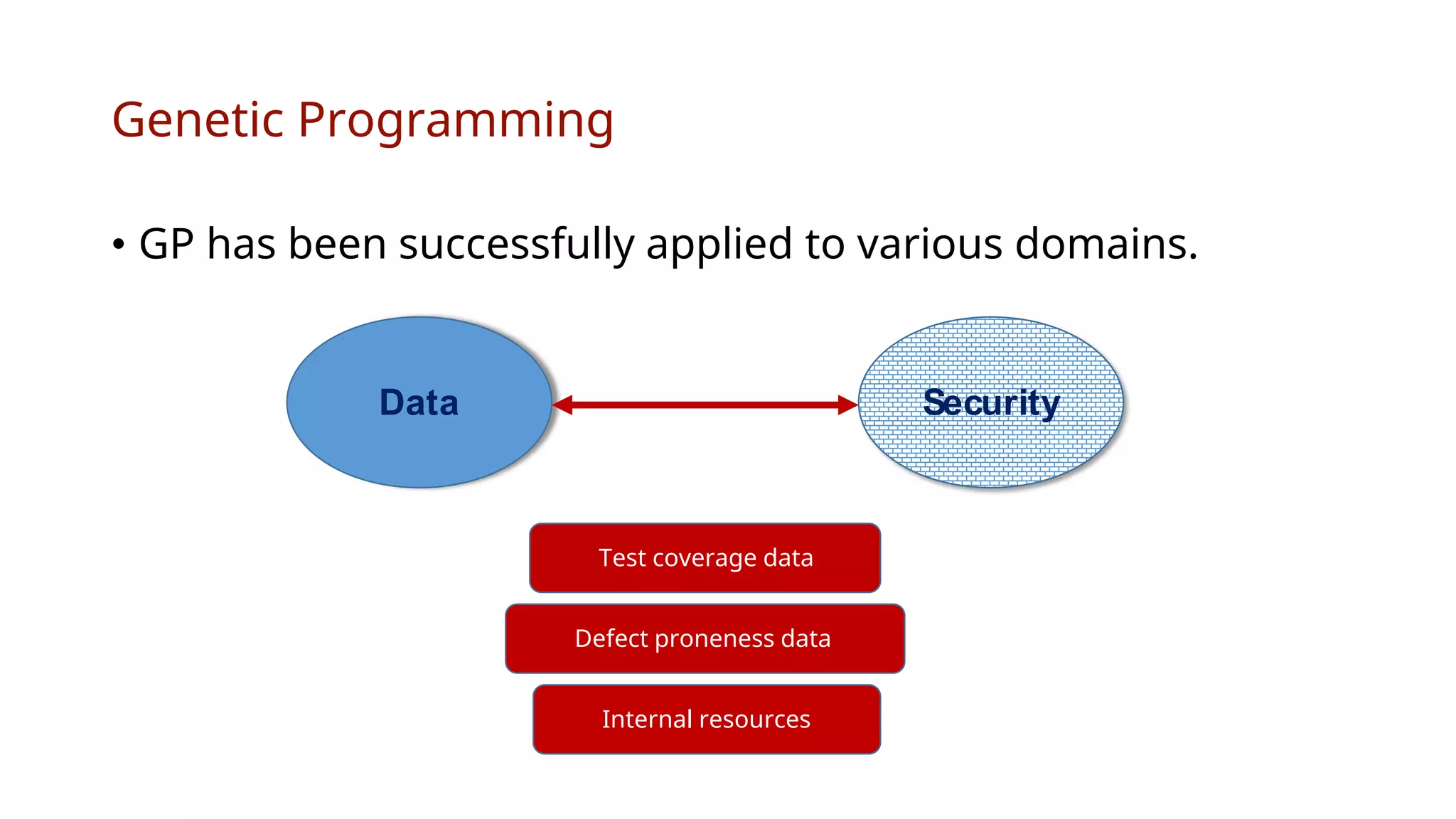 Genetic Programming

• GP has been successfully applied to various domains.

Data

Security

Test coverage data

Defect proneness data

Internal resources